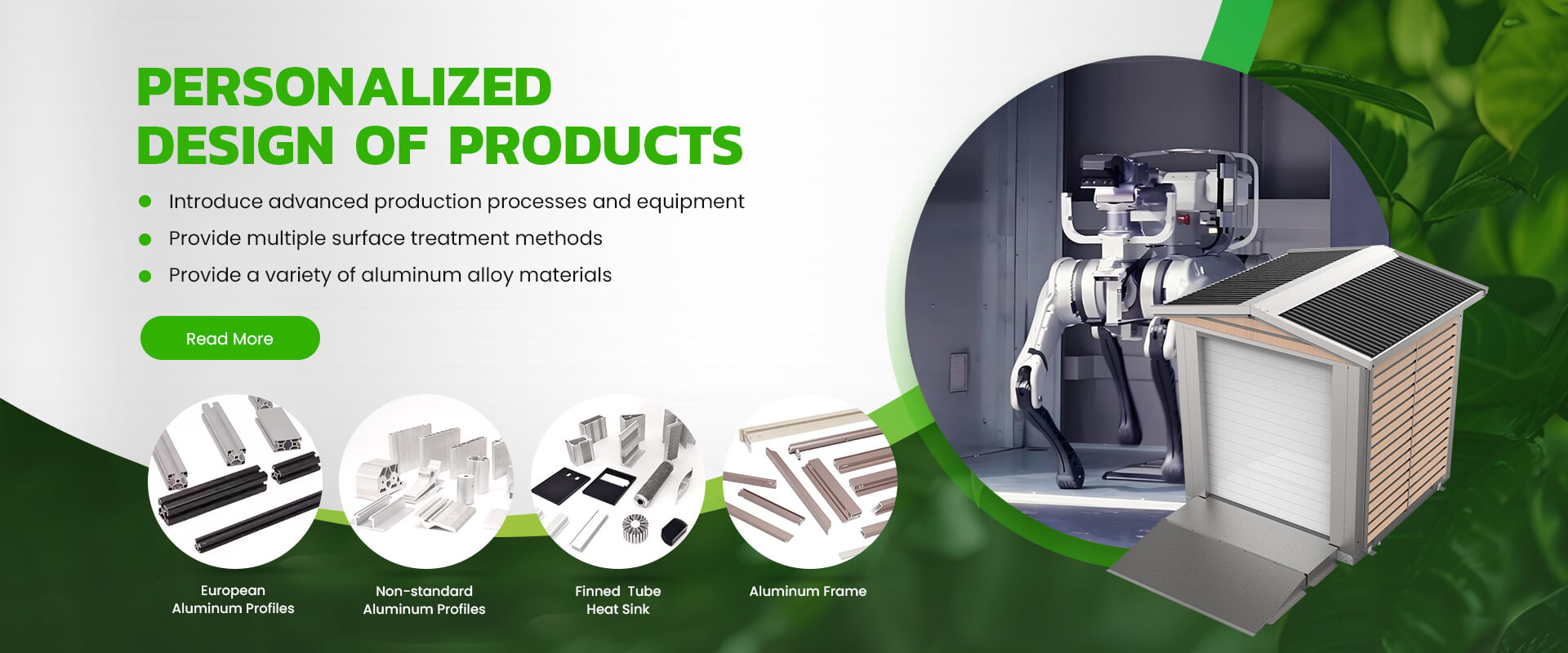 PERSONALIZED DESIGN OF PRODUCTS

Introduce advanced production processes and equipment

Provide multiple surface treatment methods

Provide a variety of aluminum alloy materials

Read More

European Aluminum Profiles

Non-standard Aluminum Profiles

Finned Tube Heat Sink

Aluminum Frame